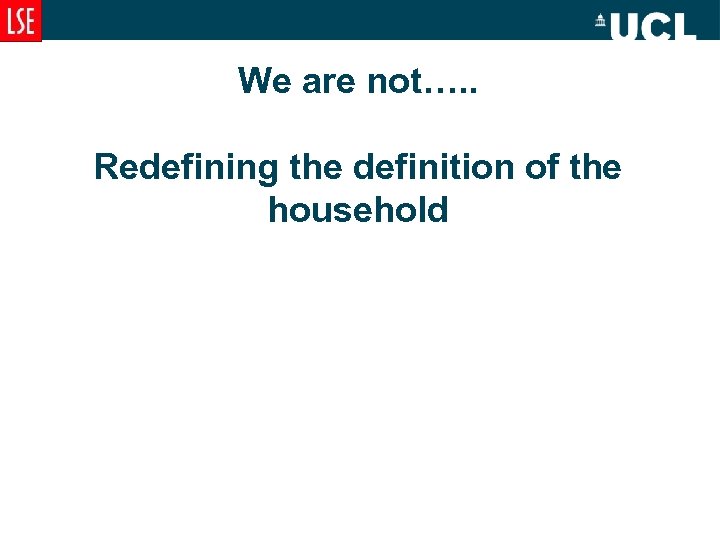 LSE

UCL

We are not…..

Redefining the definition of the household